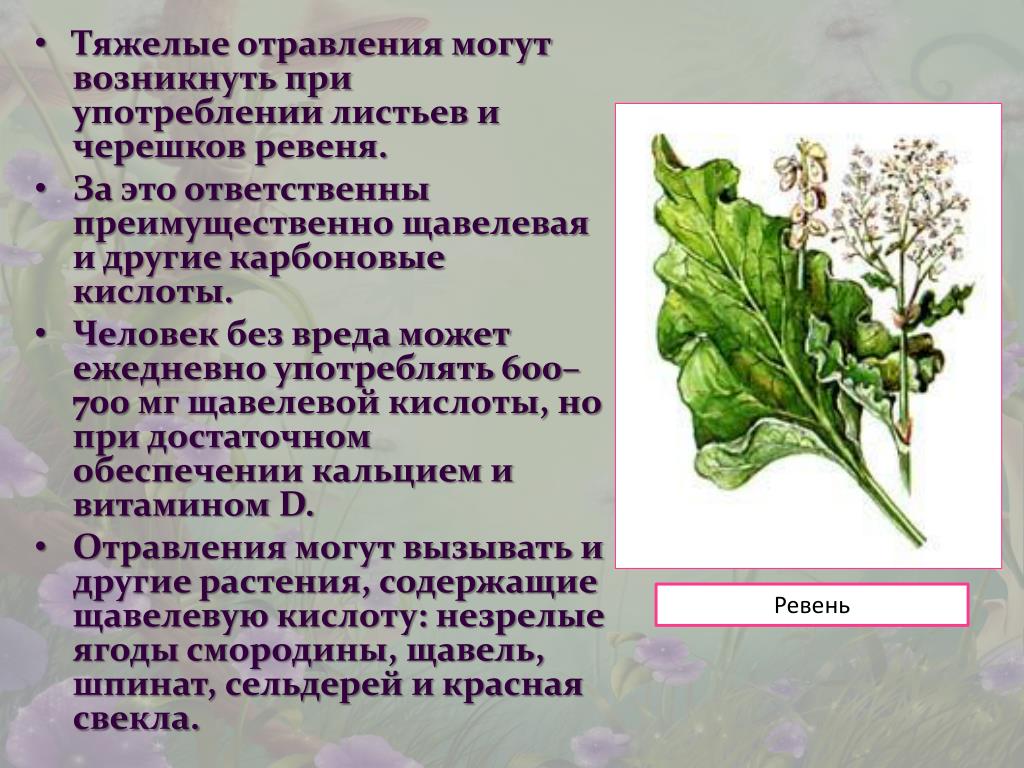 • Тяжелые отравления могут возникнуть при употреблении листьев и черешков ревеня.
• За это ответственны преимущественно щавелевая и другие карбоновые кислоты.
• Человек без вреда может ежедневно употреблять 600–700 мг щавелевой кислоты, но при достаточном обеспечении кальцием и витамином D.
• Отравления могут вызывать и другие растения, содержащие щавелевую кислоту: незрелые ягоды смородины, щавель, шпинат, сельдерей и красная свекла.

Ревень